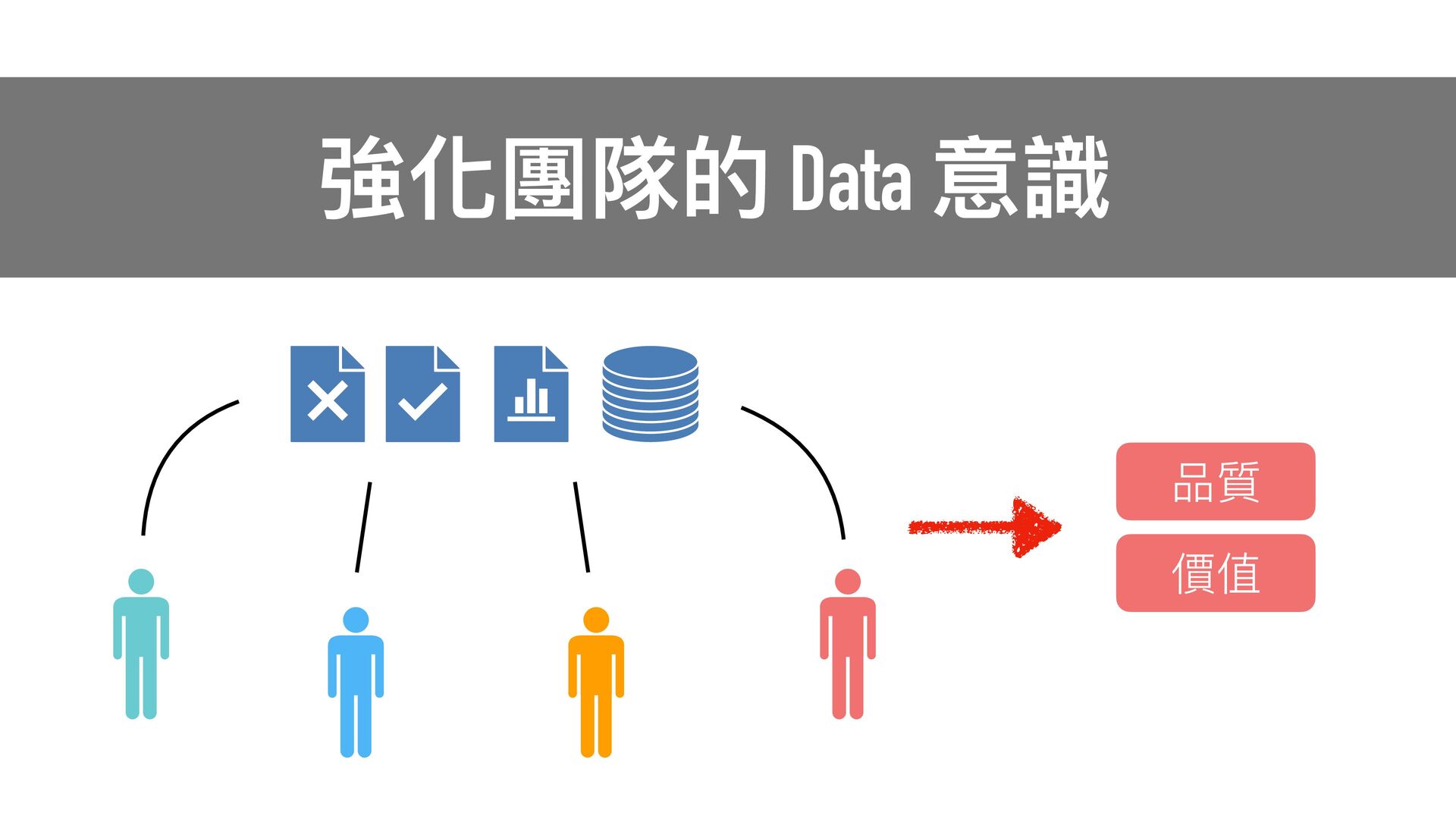 強化團隊的 Data 意識

品質

價值